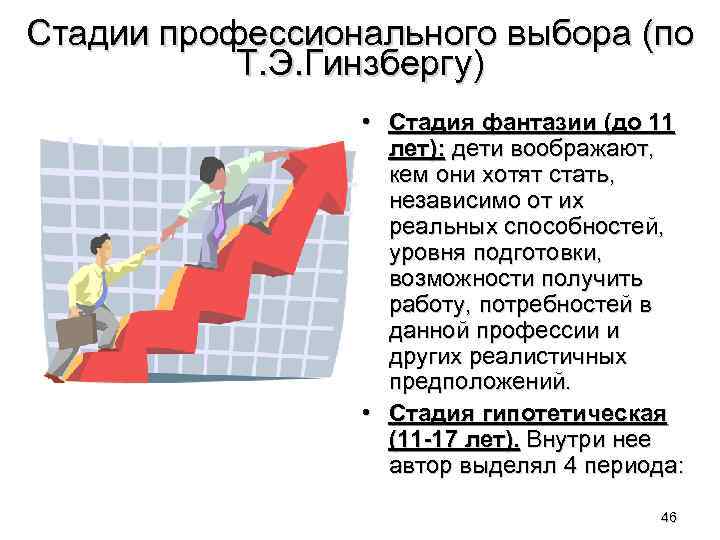 Стадии профессионального выбора (по Т.Э.Гинзбергу)

• Стадия фантазии (до 11 лет): дети воображают, кем они хотят стать, независимо от их реальных способностей, уровня подготовки, возможности получить работу, потребностей в данной профессии и других реалистичных предположений.

• Стадия гипотетическая (11-17 лет). Внутри нее автор выделял 4 периода:

46